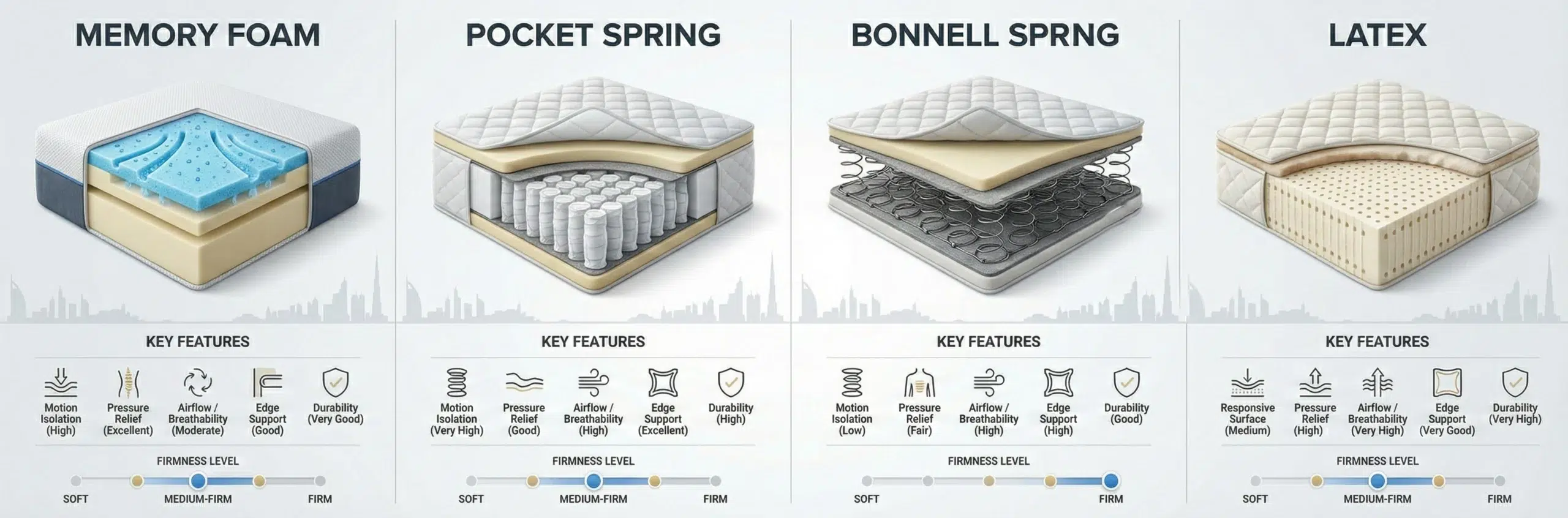 MEMORY FOAM

KEY FEATURES

Motion Isolation (High)
Pressure Relief (Excellent)
Airflow / Breathability (Moderate)
Edge Support (Good)
Durability (Very Good)

FIRMNESS LEVEL

SOFT MEDIUM-FIRM FIRM

POCKET SPRING

KEY FEATURES

Motion Isolation (Very High)
Pressure Relief (Good)
Airflow / Breathability (High)
Edge Support (Excellent)
Durability (High)

FIRMNESS LEVEL

SOFT MEDIUM-FIRM FIRM

BONNELL SPRNG

KEY FEATURES

Motion Isolation (Low)
Pressure Relief (Fair)
Airflow / Breathability (High)
Edge Support (High)
Durability (Good)

FIRMNESS LEVEL

SOFT FIRM

LATEX

KEY FEATURES

Responsive Surface (Medium)
Pressure Relief (High)
Airflow / Breathability (Very High)
Edge Support (Very Good)
Durability (Very High)

FIRMNESS LEVEL

SOFT MEDIUM-FIRM FIRM